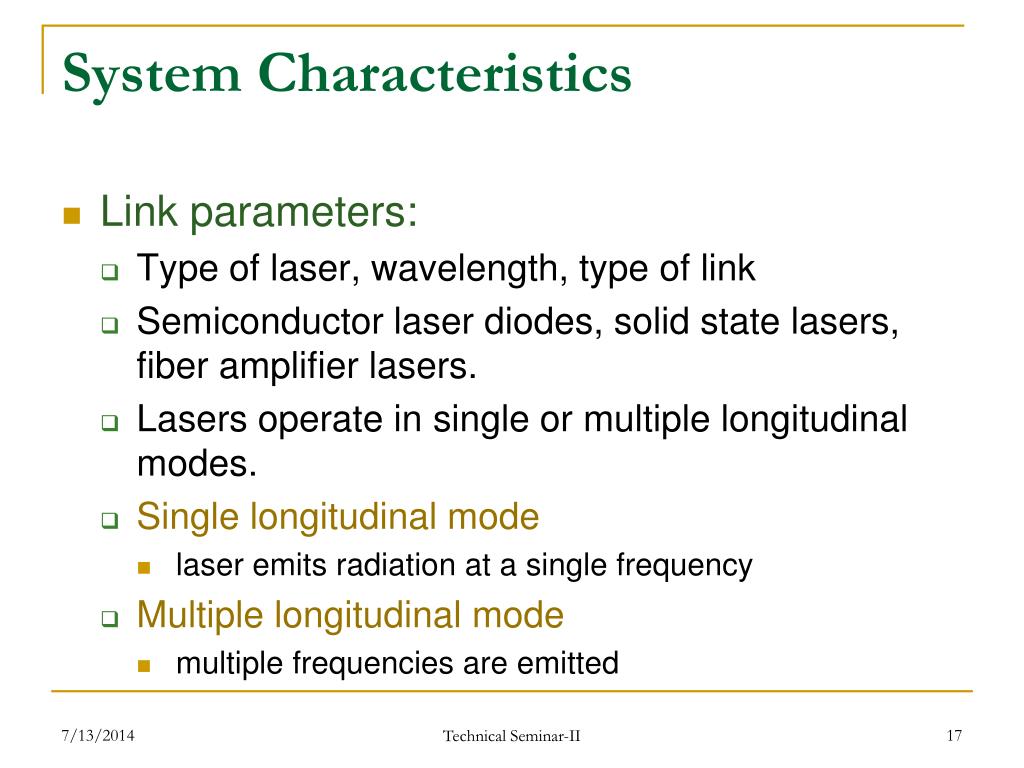 System Characteristics

Link parameters:

Type of laser, wavelength, type of link

Semiconductor laser diodes, solid state lasers, fiber amplifier lasers.

Lasers operate in single or multiple longitudinal modes.

Single longitudinal mode

laser emits radiation at a single frequency

Multiple longitudinal mode

multiple frequencies are emitted

7/13/2014

Technical Seminar-II

17